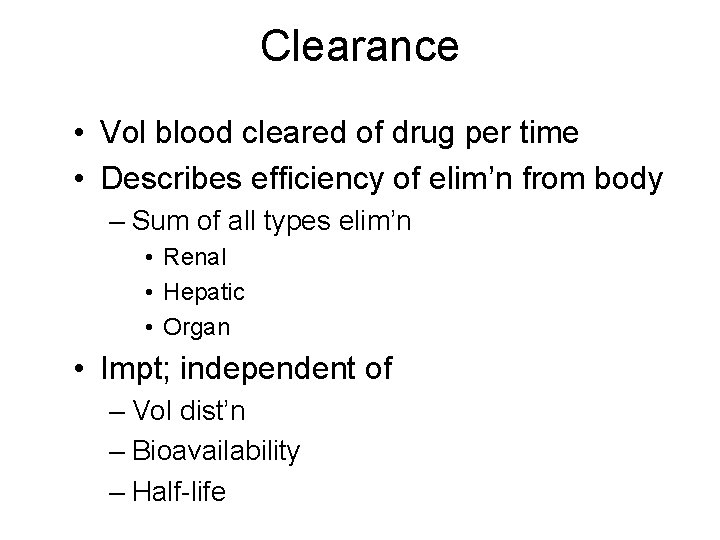 Clearance

• Vol blood cleared of drug per time
• Describes efficiency of elim’n from body
– Sum of all types elim’n
• Renal
• Hepatic
• Organ
• Impt; independent of
– Vol dist’n
– Bioavailability
– Half-life